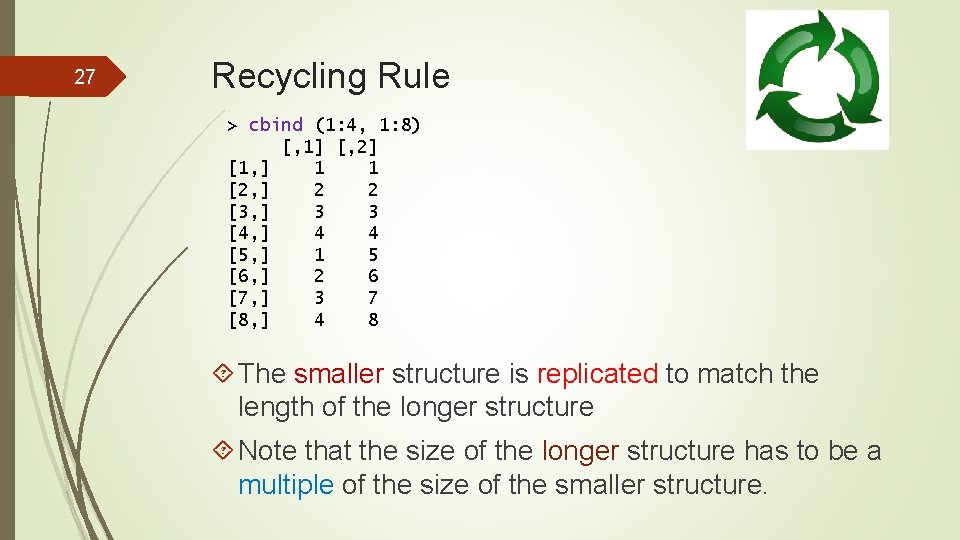 27

Recycling Rule

> cbind (1:4, 1:8)

|  | [,1] | [,2] |
|---|---|---|
| [1,] | 1 | 1 |
| [2,] | 2 | 2 |
| [3,] | 3 | 3 |
| [4,] | 4 | 4 |
| [5,] | 1 | 5 |
| [6,] | 2 | 6 |
| [7,] | 3 | 7 |
| [8,] | 4 | 8 |

The smaller structure is replicated to match the length of the longer structure

Note that the size of the longer structure has to be a multiple of the size of the smaller structure.